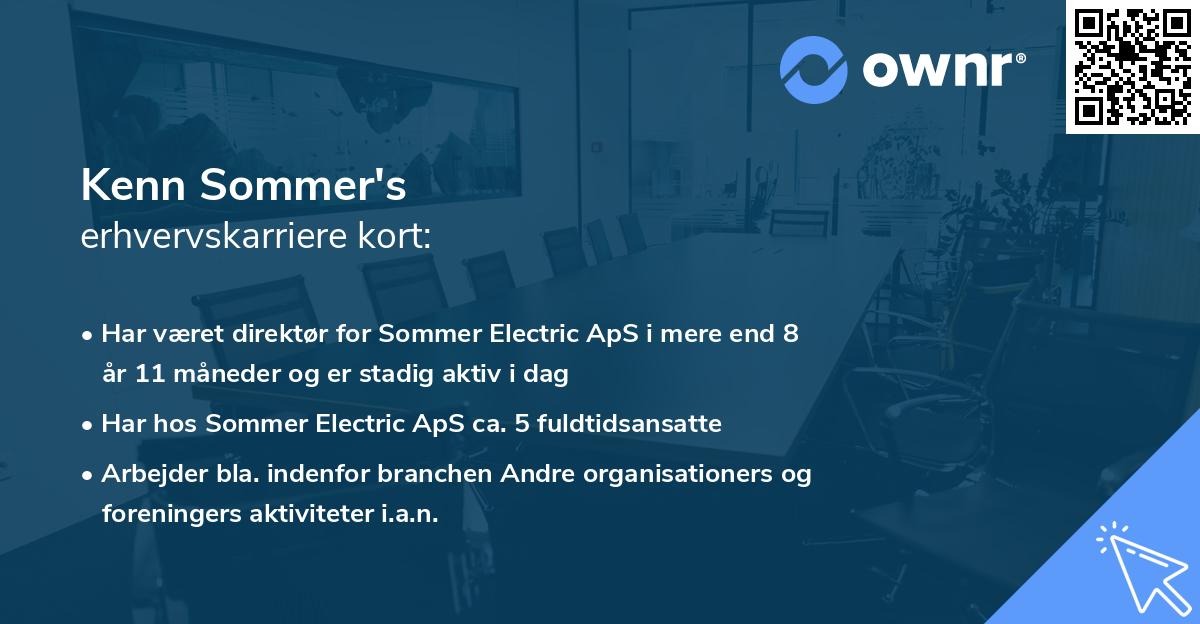 ownr®

Kenn Sommer's
erhvervskarriere kort:

• Har været direktør for Sommer Electric ApS i mere end 8 år 11 måneder og er stadig aktiv i dag
• Har hos Sommer Electric ApS ca. 5 fuldtidsansatte
• Arbejder bla. indenfor branchen Andre organisationers og foreningers aktiviteter i.a.n.